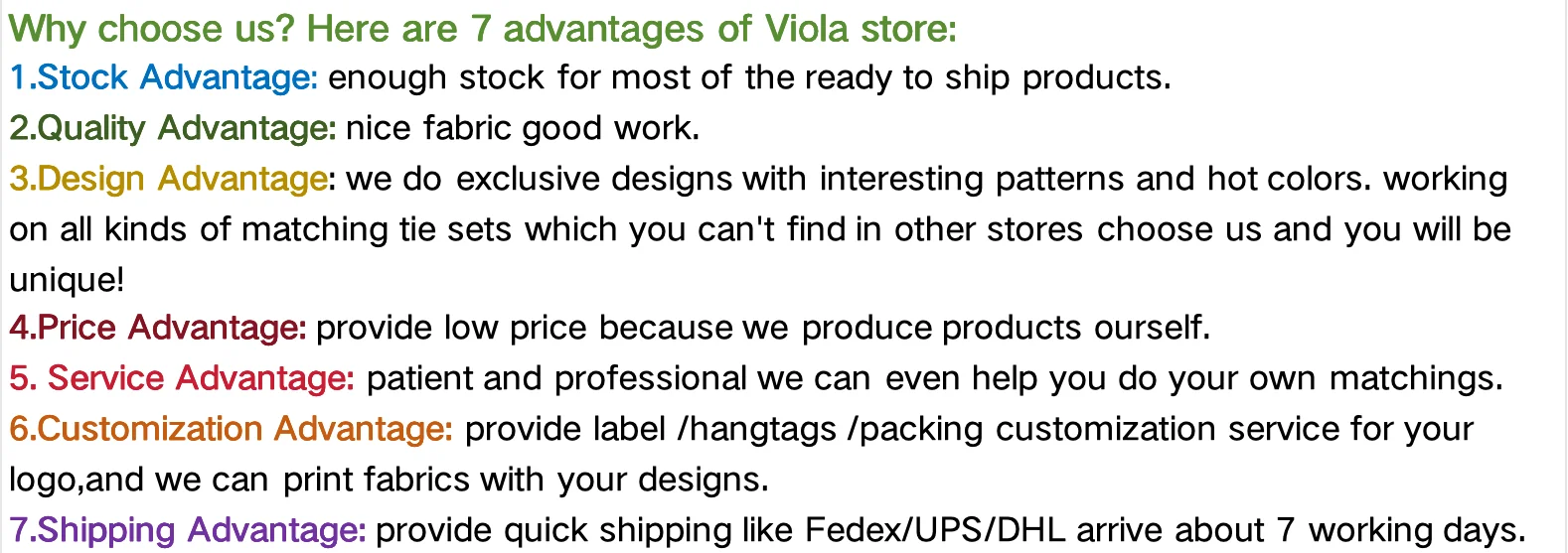 Why choose us? Here are 7 advantages of Viola store:
1.Stock Advantage: enough stock for most of the ready to ship products.
2.Quality Advantage: nice fabric good work.
3.Design Advantage: we do exclusive designs with interesting patterns and hot colors. working on all kinds of matching tie sets which you can't find in other stores choose us and you will be unique!
4.Price Advantage: provide low price because we produce products ourself.
5. Service Advantage: patient and professional we can even help you do your own matchings.
6.Customization Advantage: provide label /hangtags /packing customization service for your logo,and we can print fabrics with your designs.
7.Shipping Advantage: provide quick shipping like Fedex/UPS/DHL arrive about 7 working days.